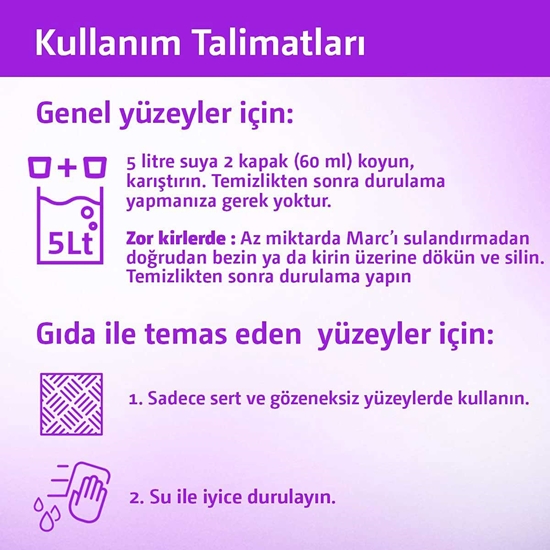 Kullanım Talimatları

Genel yüzeyler için:

5Lt

5 litre suya 2 kapak (60 ml) koyun, karıştırın. Temizlikten sonra durulama yapmanıza gerek yoktur.

Zor kirlerde : Az miktarda Marc'ı sulandırmadan doğrudan bezin ya da kirin üzerine dökün ve silin. Temizlikten sonra durulama yapın

Gıda ile temas eden yüzeyler için:

1. Sadece sert ve gözeneksiz yüzeylerde kullanın.

2. Su ile iyice durulayın.